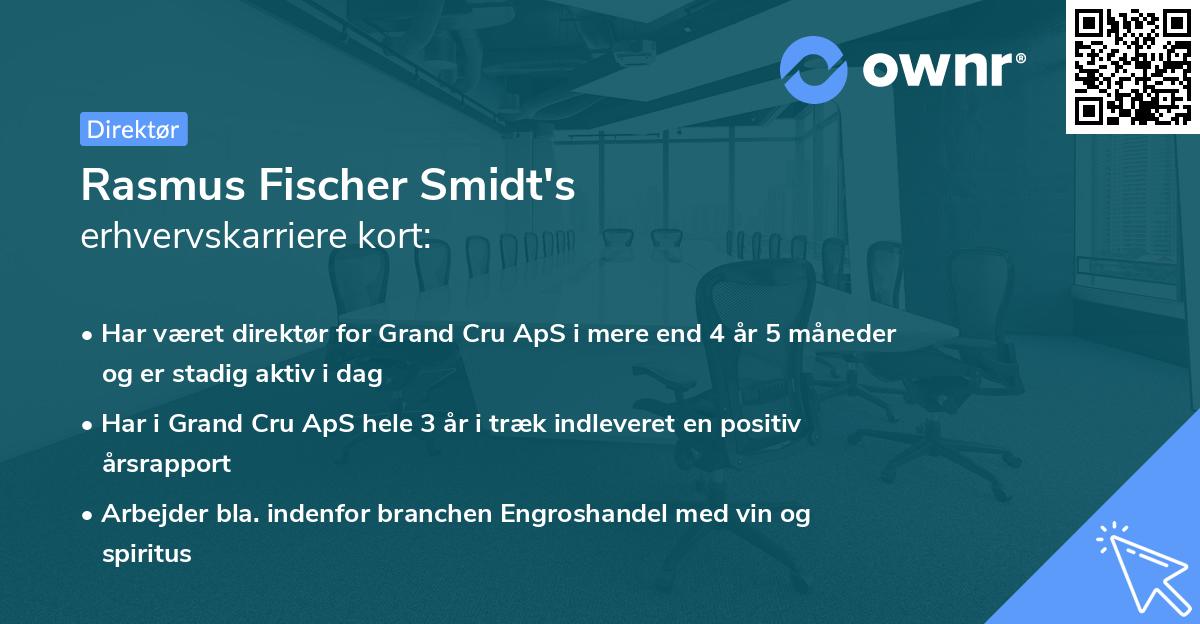 ownr®

Direktør

Rasmus Fischer Smidt's
erhvervskarriere kort:

• Har været direktør for Grand Cru ApS i mere end 4 år 5 måneder og er stadig aktiv i dag

• Har i Grand Cru ApS hele 3 år i træk indleveret en positiv årsrapport

• Arbejder bla. indenfor branchen Engroshandel med vin og spiritus